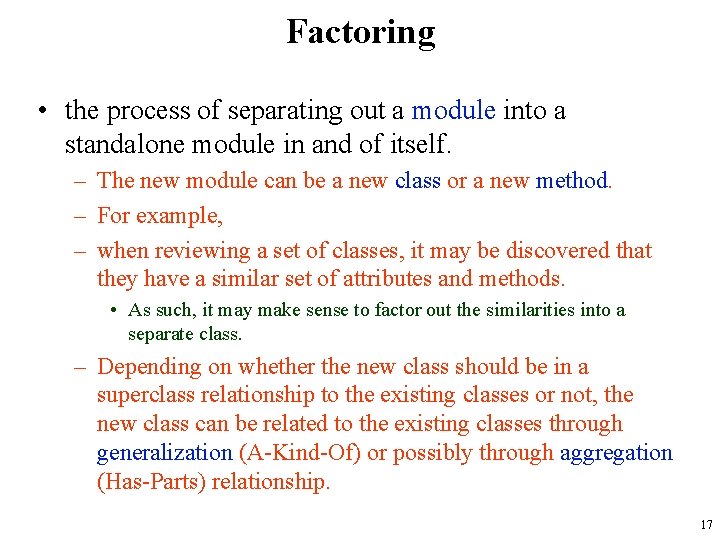 Factoring

• the process of separating out a module into a standalone module in and of itself.
– The new module can be a new class or a new method.
– For example,
– when reviewing a set of classes, it may be discovered that they have a similar set of attributes and methods.
• As such, it may make sense to factor out the similarities into a separate class.
– Depending on whether the new class should be in a superclass relationship to the existing classes or not, the new class can be related to the existing classes through generalization (A-Kind-Of) or possibly through aggregation (Has-Parts) relationship.

17